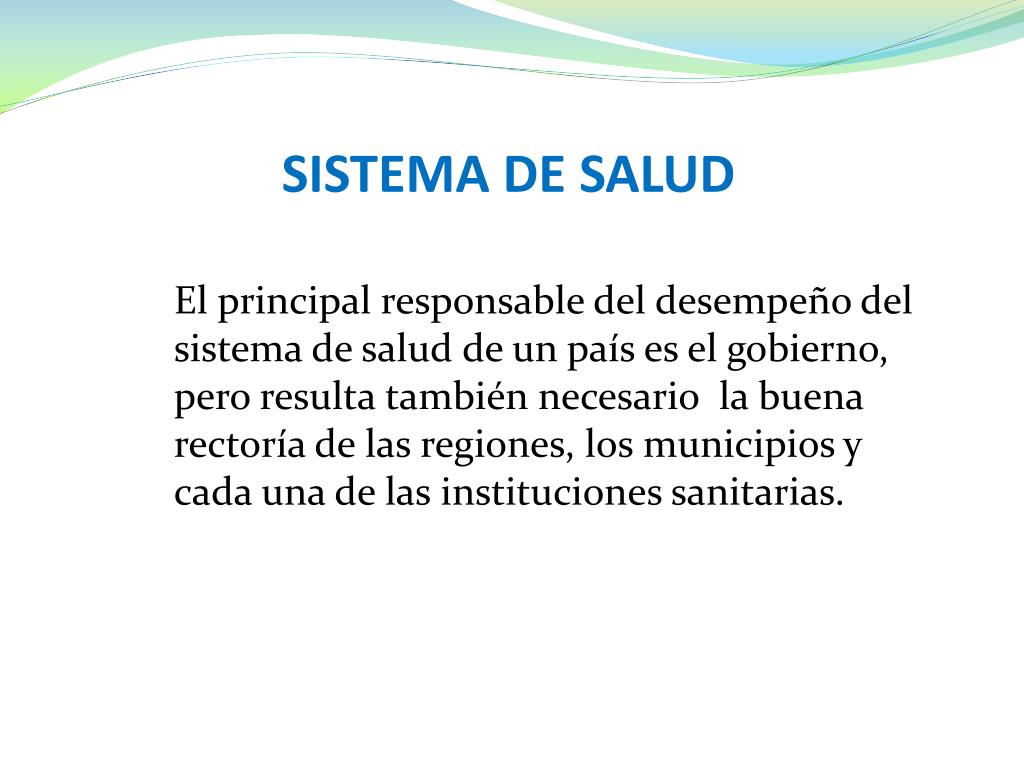 SISTEMA DE SALUD

El principal responsable del desempeño del sistema de salud de un país es el gobierno, pero resulta también necesario  la buena rectoría de las regiones, los municipios y cada una de las instituciones sanitarias.